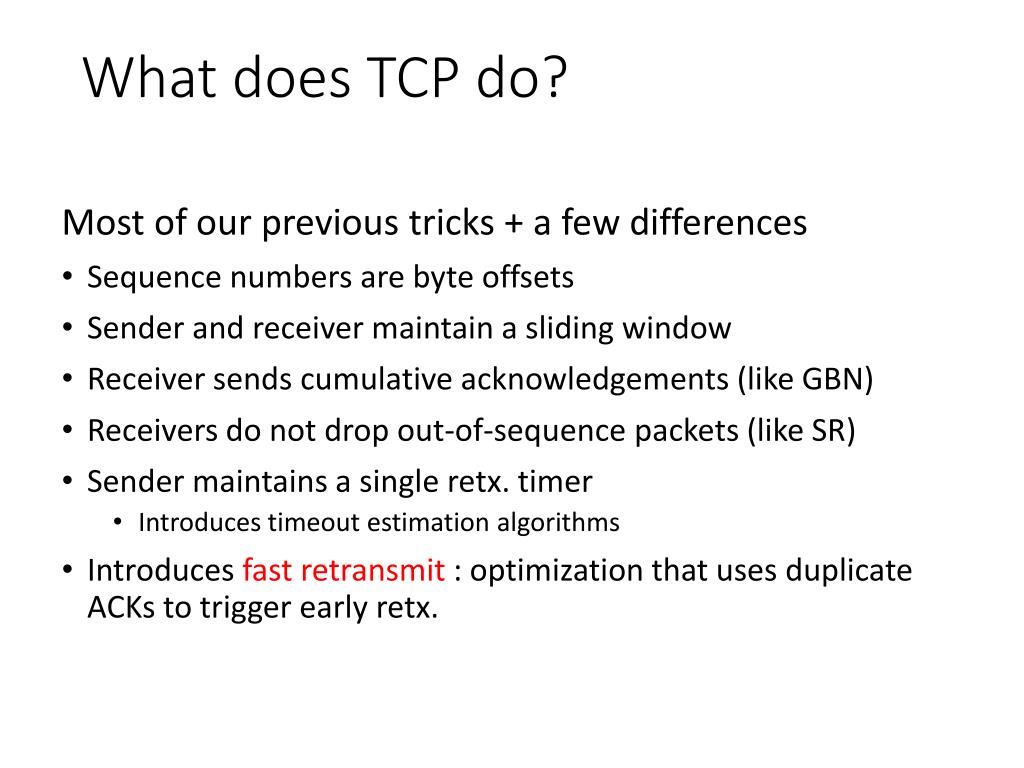 What does TCP do?

Most of our previous tricks + a few differences

• Sequence numbers are byte offsets
• Sender and receiver maintain a sliding window
• Receiver sends cumulative acknowledgements (like GBN)
• Receivers do not drop out-of-sequence packets (like SR)
• Sender maintains a single retx. timer
 • Introduces timeout estimation algorithms
• Introduces fast retransmit : optimization that uses duplicate ACKs to trigger early retx.